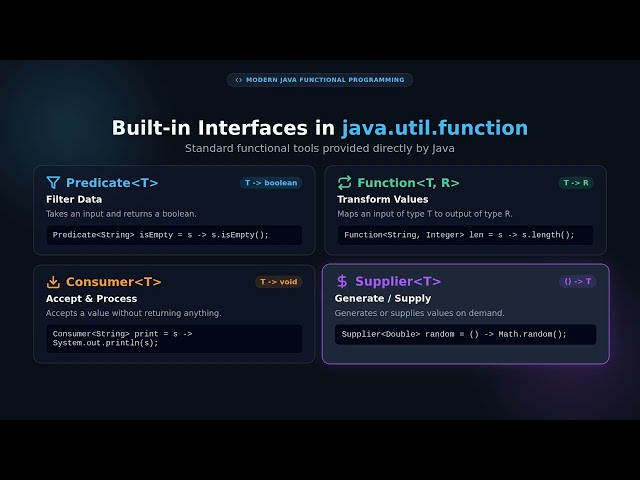 <> MODERN JAVA FUNCTIONAL PROGRAMMING

Built-in Interfaces in java.util.function

Standard functional tools provided directly by Java

Predicate<T>
T -> boolean
Filter Data
Takes an input and returns a boolean.
Predicate<String> isEmpty = s -> s.isEmpty();

Function<T, R>
T -> R
Transform Values
Maps an input of type T to output of type R.
Function<String, Integer> len = s -> s.length();

Consumer<T>
T -> void
Accept & Process
Accepts a value without returning anything.
Consumer<String> print = s -> System.out.println(s);

$ Supplier<T>
() -> T
Generate / Supply
Generates or supplies values on demand.
Supplier<Double> random = () -> Math.random();